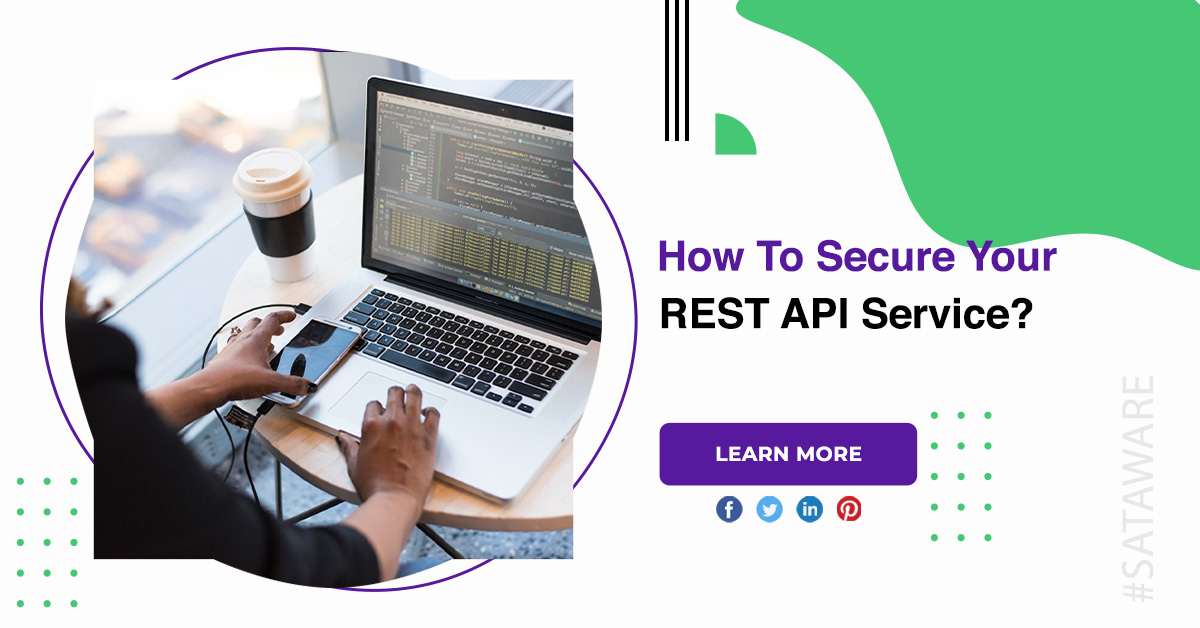 How To Secure Your REST API Service?

LEARN MORE

#SATAWARE